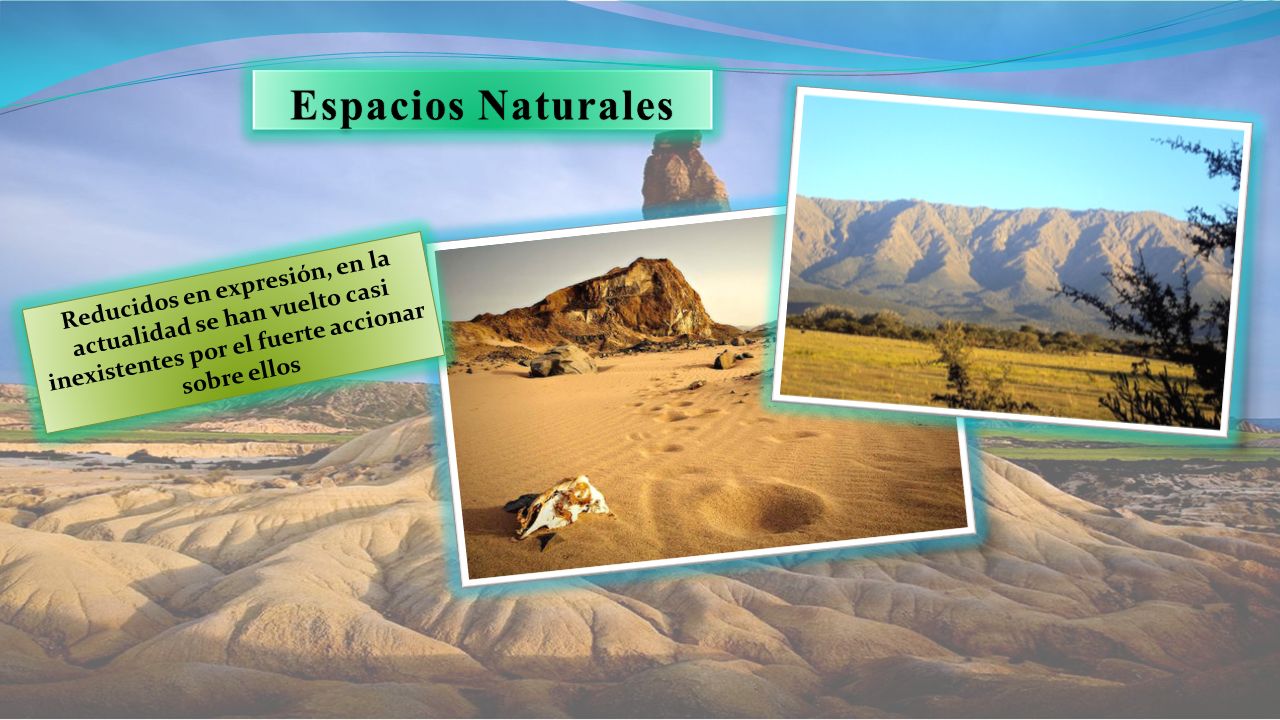 Espacios Naturales

Reducidos en expresión, en la actualidad se han vuelto casi inexistentes por el fuerte accionar sobre ellos